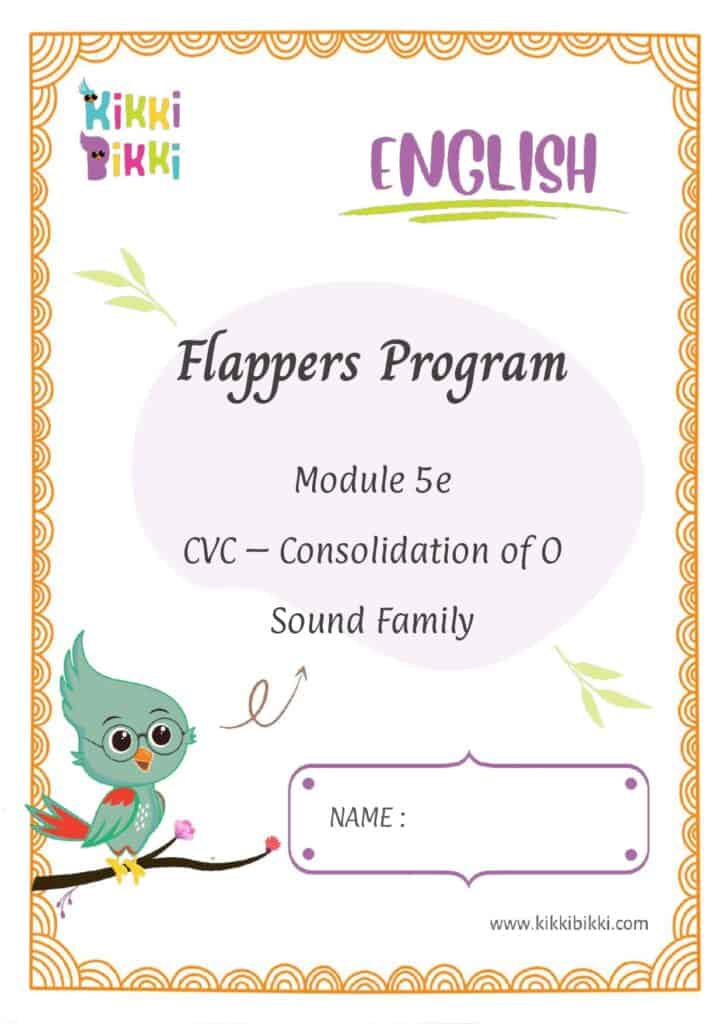 KIKKI BIKKI

ENGLISH

Flappers Program

Module 5e

CVC – Consolidation of O Sound Family

NAME :

www.kikkibikki.com